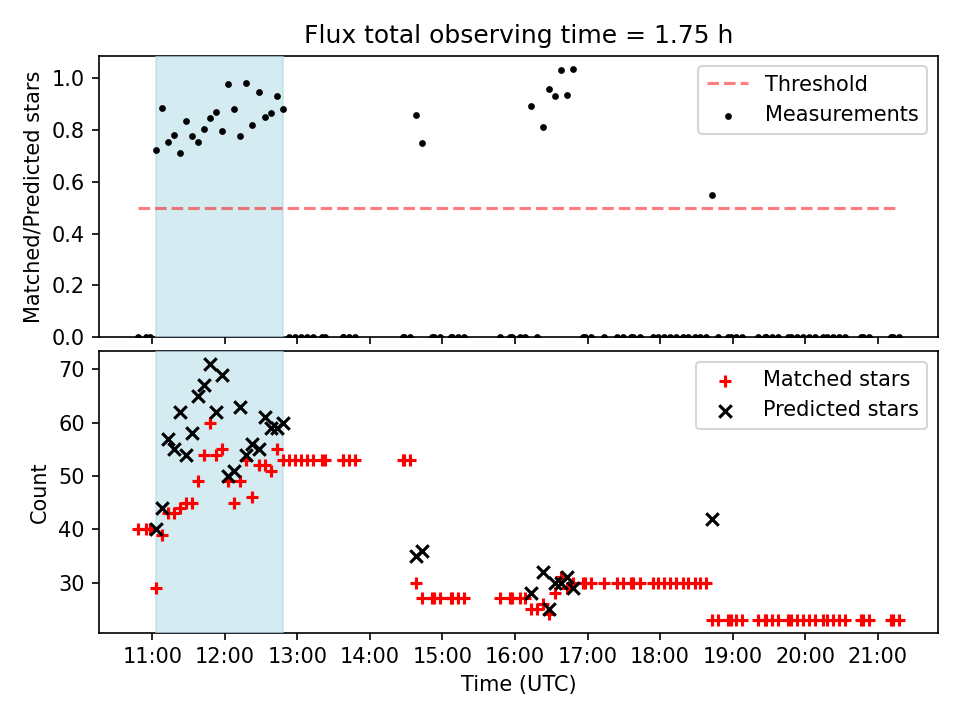 Flux total observing time = 1.75 h

Matched/Predicted stars

1.0
0.8
0.6
0.4
0.2
0.0

Threshold
Measurements

Count

70
60
50
40
30

Matched stars
Predicted stars

11:00 12:00 13:00 14:00 15:00 16:00 17:00 18:00 19:00 20:00 21:00

Time (UTC)